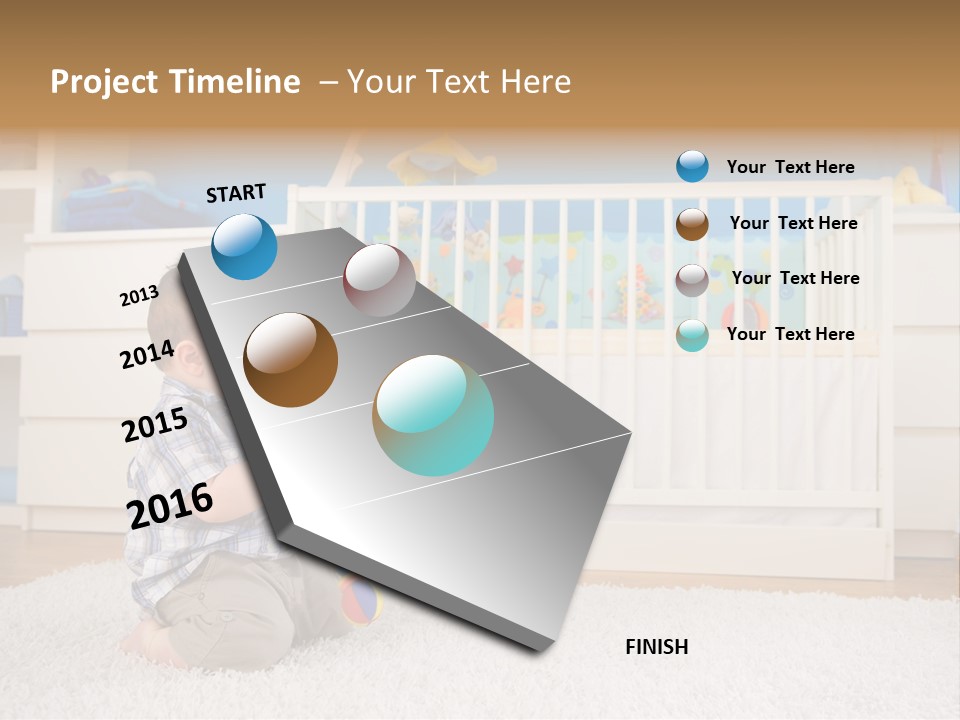 Project Timeline – Your Text Here

START

2013

2014

2015

2016

FINISH

Your Text Here

Your Text Here

Your Text Here

Your Text Here